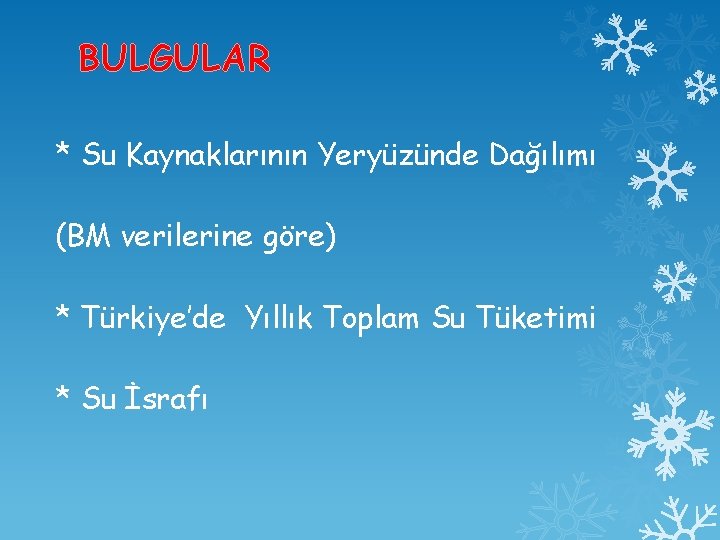 BULGULAR

* Su Kaynaklarının Yeryüzünde Dağılımı

(BM verilerine göre)

* Türkiye'de Yıllık Toplam Su Tüketimi

* Su İsrafı